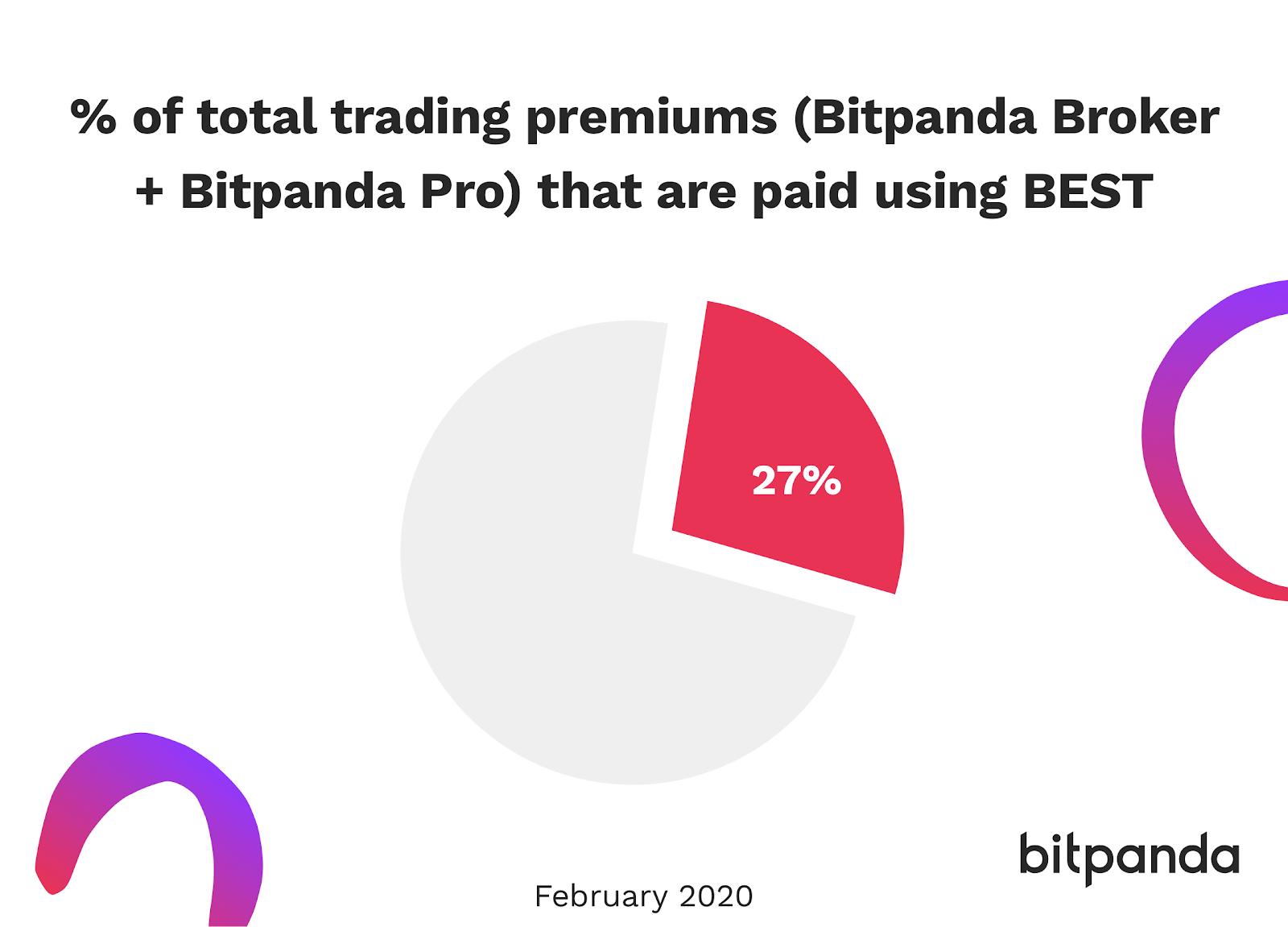 % of total trading premiums (Bitpanda Broker + Bitpanda Pro) that are paid using BEST

27%

February 2020

bitpanda